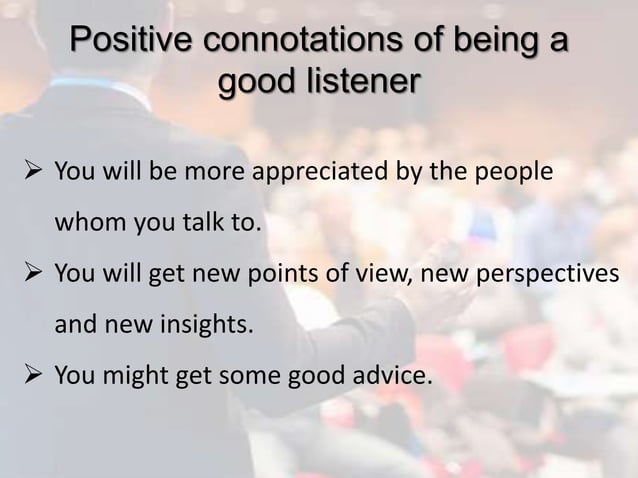 Positive connotations of being a good listener

➢ You will be more appreciated by the people whom you talk to.

➢ You will get new points of view, new perspectives and new insights.

➢ You might get some good advice.